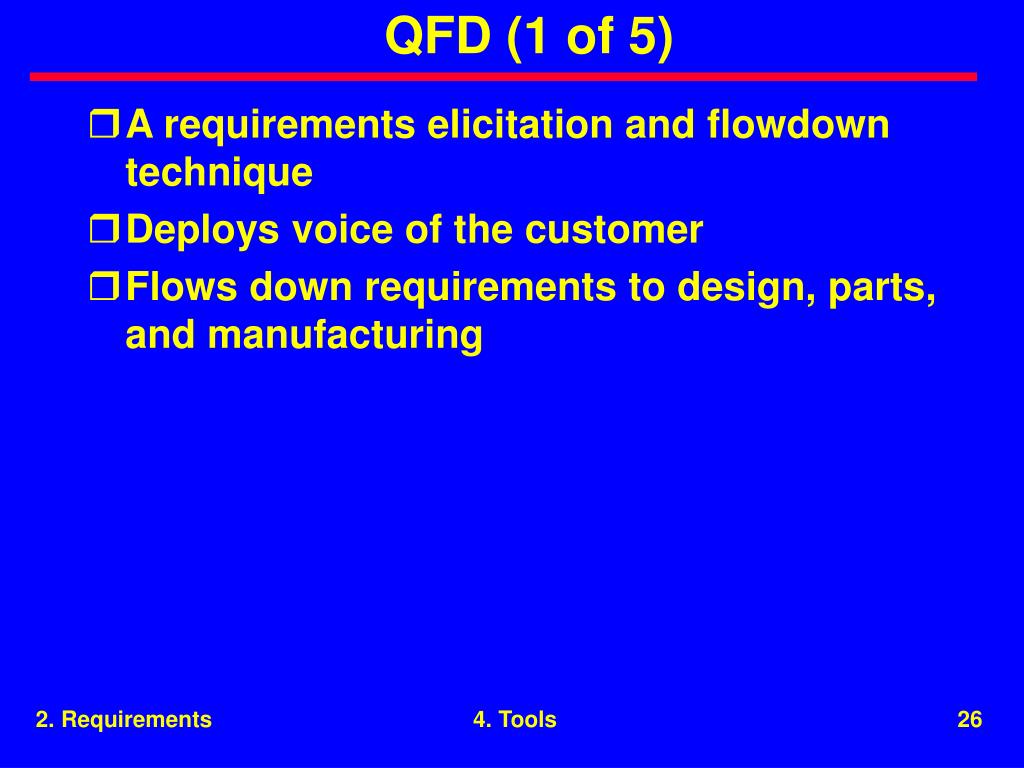 QFD (1 of 5)

❒ A requirements elicitation and flowdown technique

❒ Deploys voice of the customer

❒ Flows down requirements to design, parts, and manufacturing

2. Requirements

4. Tools

26